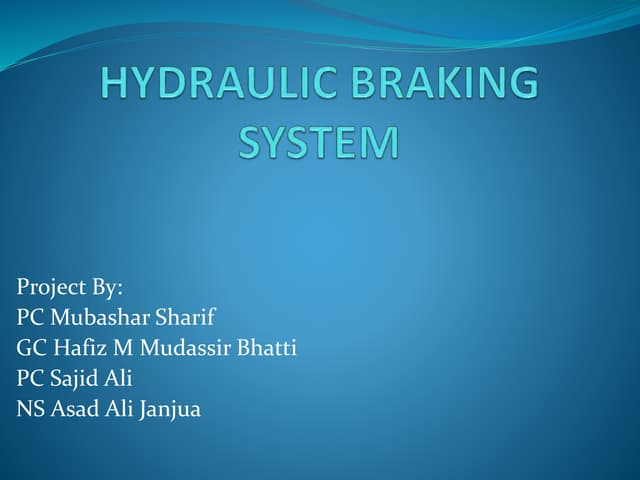 HYDRAULIC BRAKING SYSTEM

Project By:
PC Mubashar Sharif
GC Hafiz M Mudassir Bhatti
PC Sajid Ali
NS Asad Ali Janjua